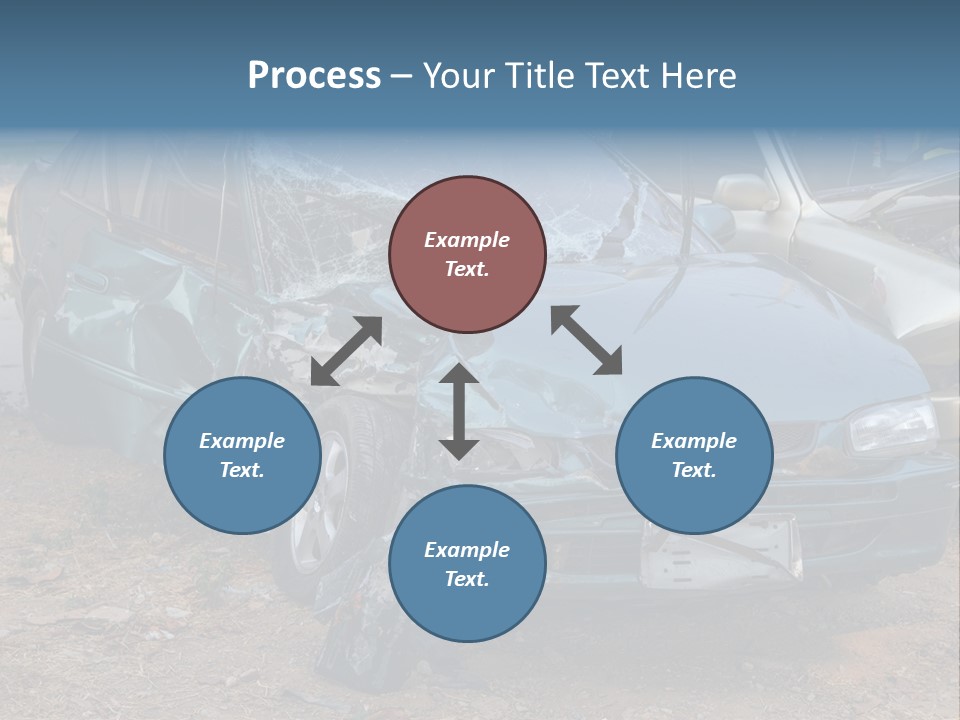 Process – Your Title Text Here

Example Text.

Example Text.

Example Text.

Example Text.